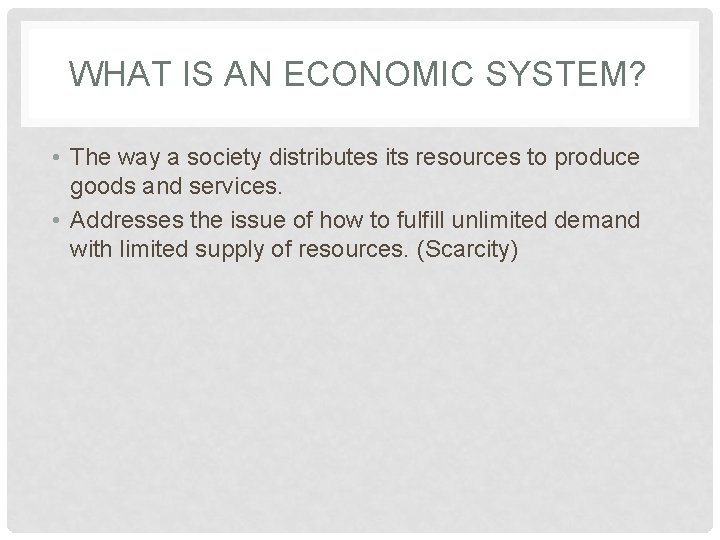 WHAT IS AN ECONOMIC SYSTEM?

• The way a society distributes its resources to produce goods and services.
• Addresses the issue of how to fulfill unlimited demand with limited supply of resources. (Scarcity)